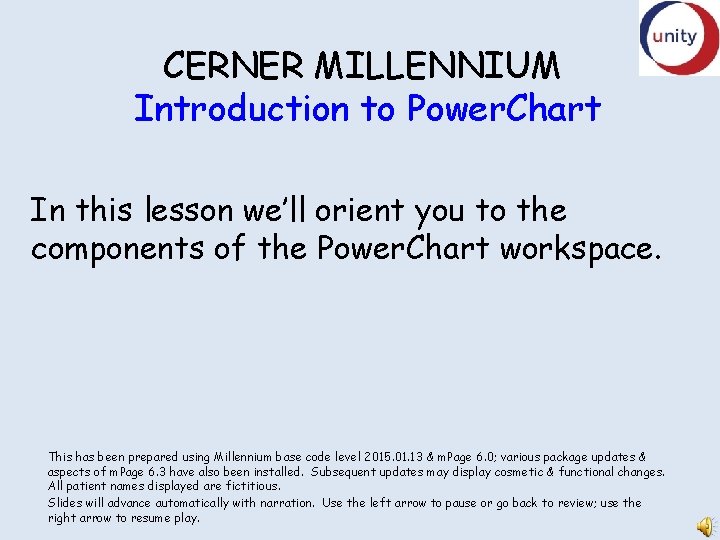 unity

CERNER MILLENNIUM
Introduction to PowerChart

In this lesson we'll orient you to the components of the PowerChart workspace.

This has been prepared using Millennium base code level 2015.01.13 & mPage 6.0; various package updates & aspects of mPage 6.3 have also been installed. Subsequent updates may display cosmetic & functional changes. All patient names displayed are fictitious.

Slides will advance automatically with narration. Use the left arrow to pause or go back to review; use the right arrow to resume play.